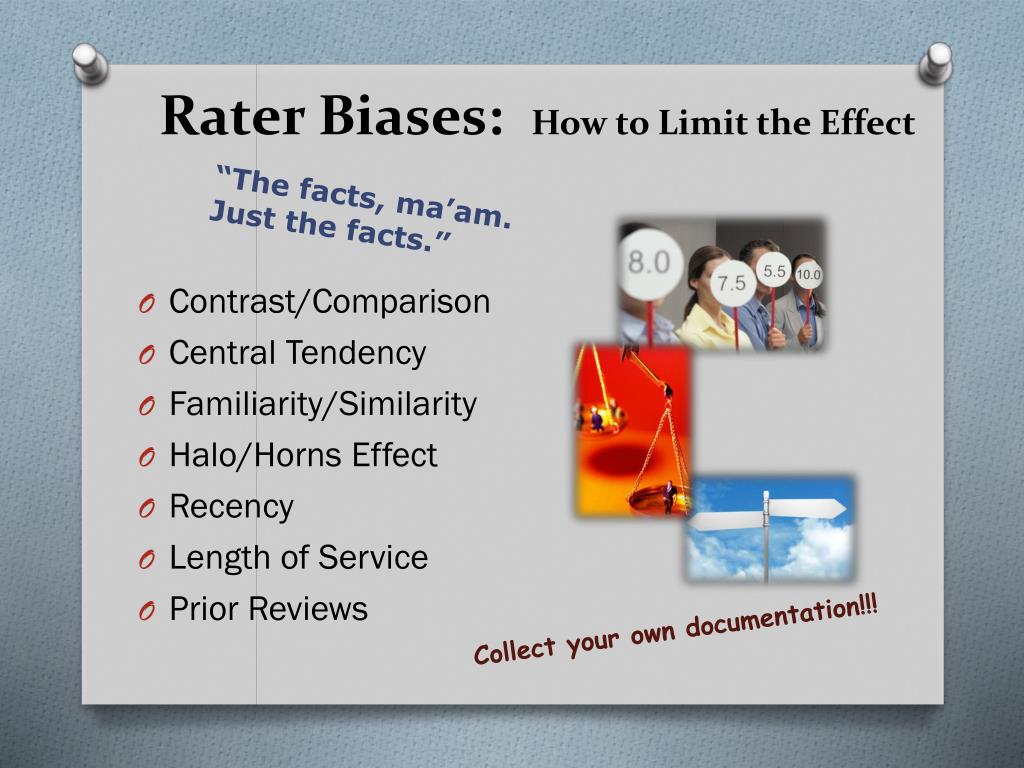 Rater Biases: How to Limit the Effect

"The facts, ma'am. Just the facts."

O Contrast/Comparison
O Central Tendency
O Familiarity/Similarity
O Halo/Horns Effect
O Recency
O Length of Service
O Prior Reviews

8.0
7.5
5.5
10.0

Collect your own documentation!!!